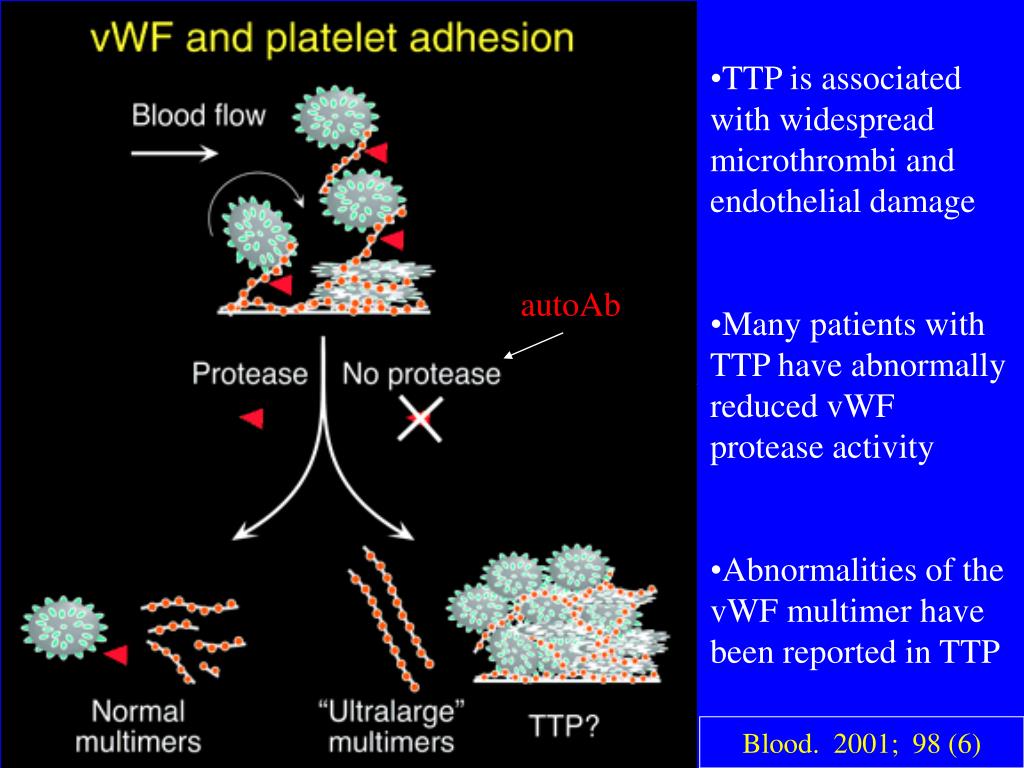 vWF and platelet adhesion

Blood flow

autoAb

Protease

No protease

Normal multimers

"Ultralarge" multimers

TTP?

•TTP is associated with widespread microthrombi and endothelial damage

•Many patients with TTP have abnormally reduced vWF protease activity

•Abnormalities of the vWF multimer have been reported in TTP

Blood. 2001; 98 (6)